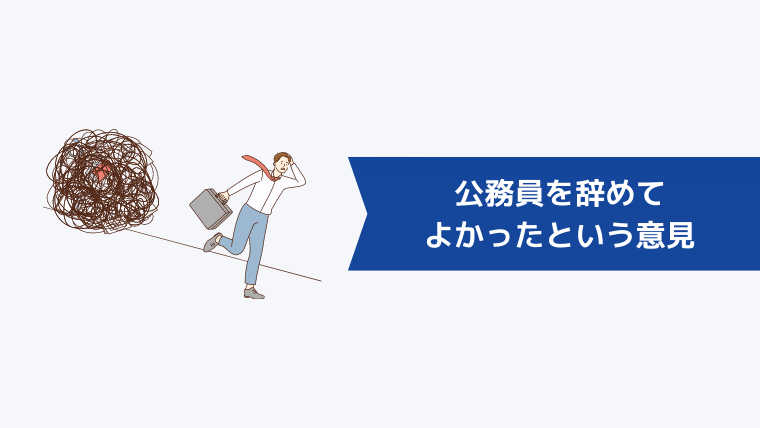 公務員を辞めて
よかったという意見